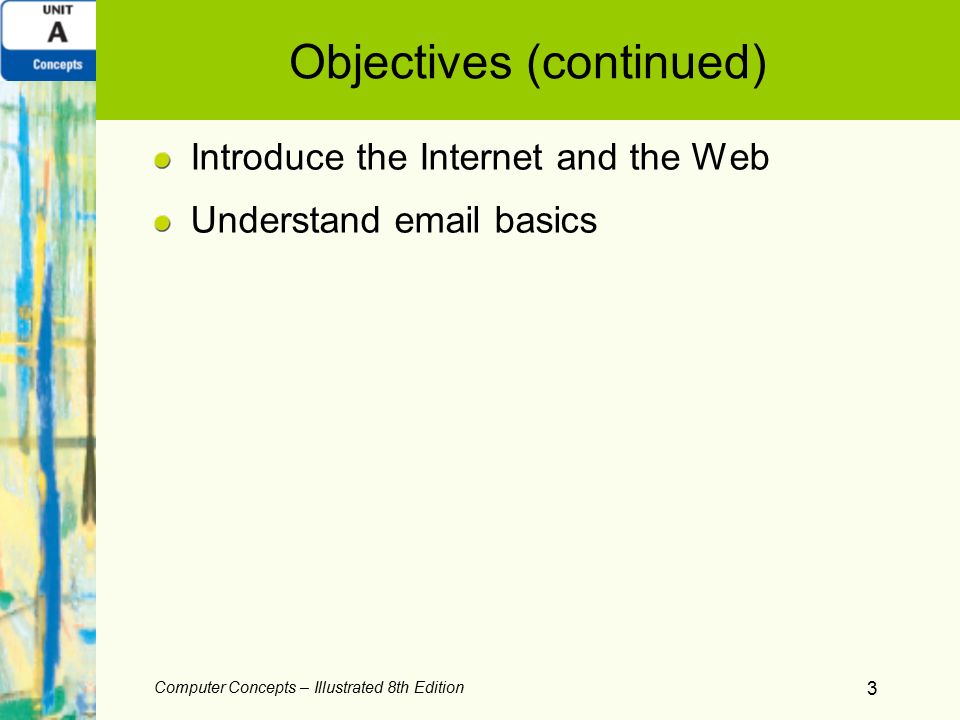 UNIT
A
Concepts

Objectives (continued)

Introduce the Internet and the Web

Understand email basics

Computer Concepts – Illustrated 8th Edition

3